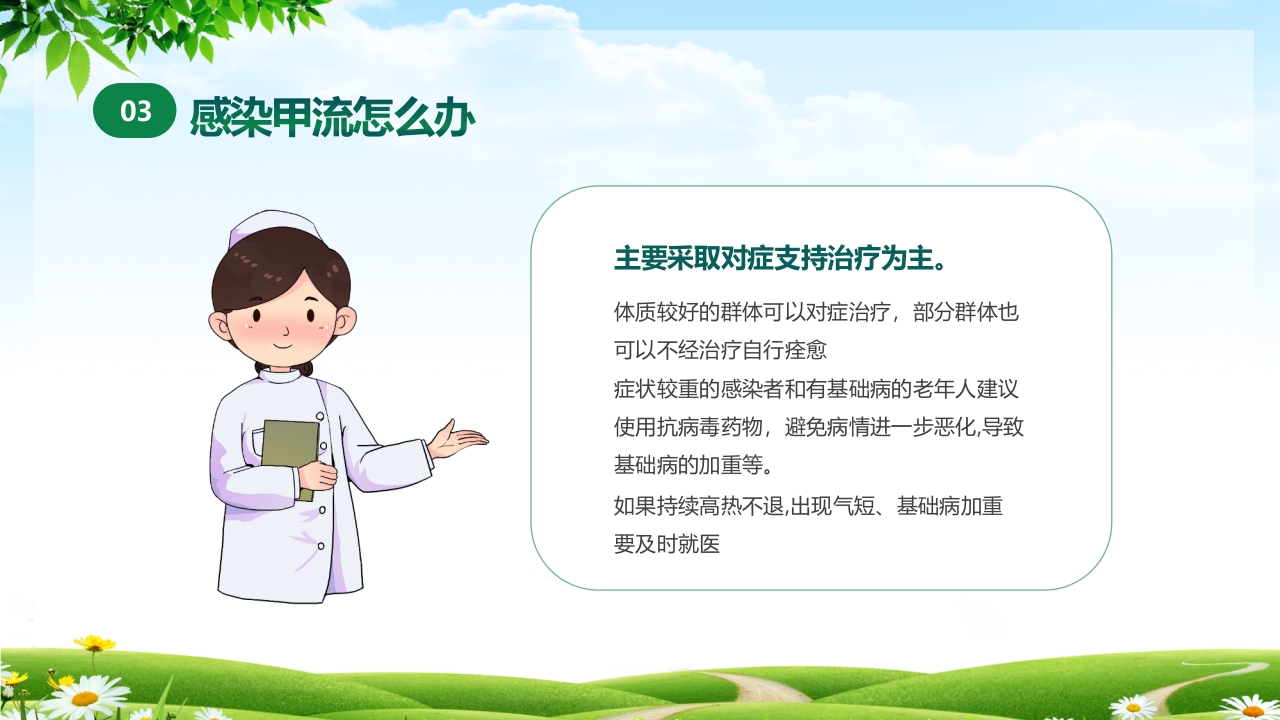 03 感染甲流怎么办

主要采取对症支持治疗为主。

体质较好的群体可以对症治疗，部分群体也可以不经治疗自行痊愈
症状较重的感染者和有基础病的老年人建议使用抗病毒药物，避免病情进一步恶化,导致基础病的加重等。
如果持续高热不退,出现气短、基础病加重要及时就医